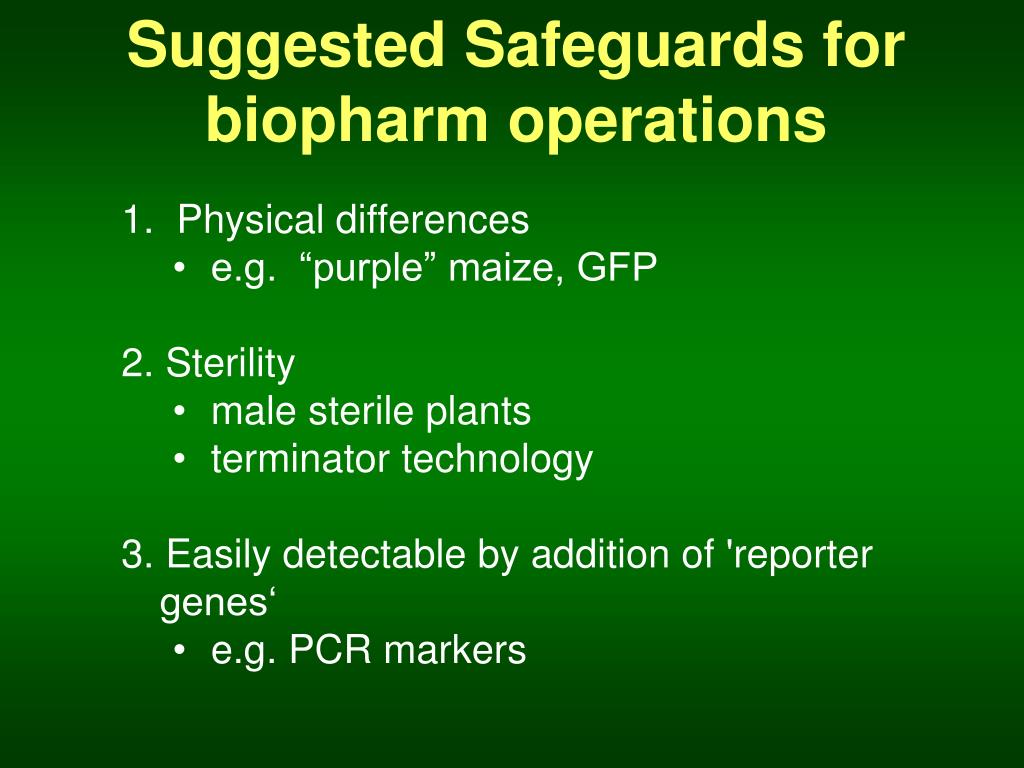 Suggested Safeguards for biopharm operations

1. Physical differences
• e.g. “purple” maize, GFP

2. Sterility
• male sterile plants
• terminator technology

3. Easily detectable by addition of 'reporter genes‘
• e.g. PCR markers